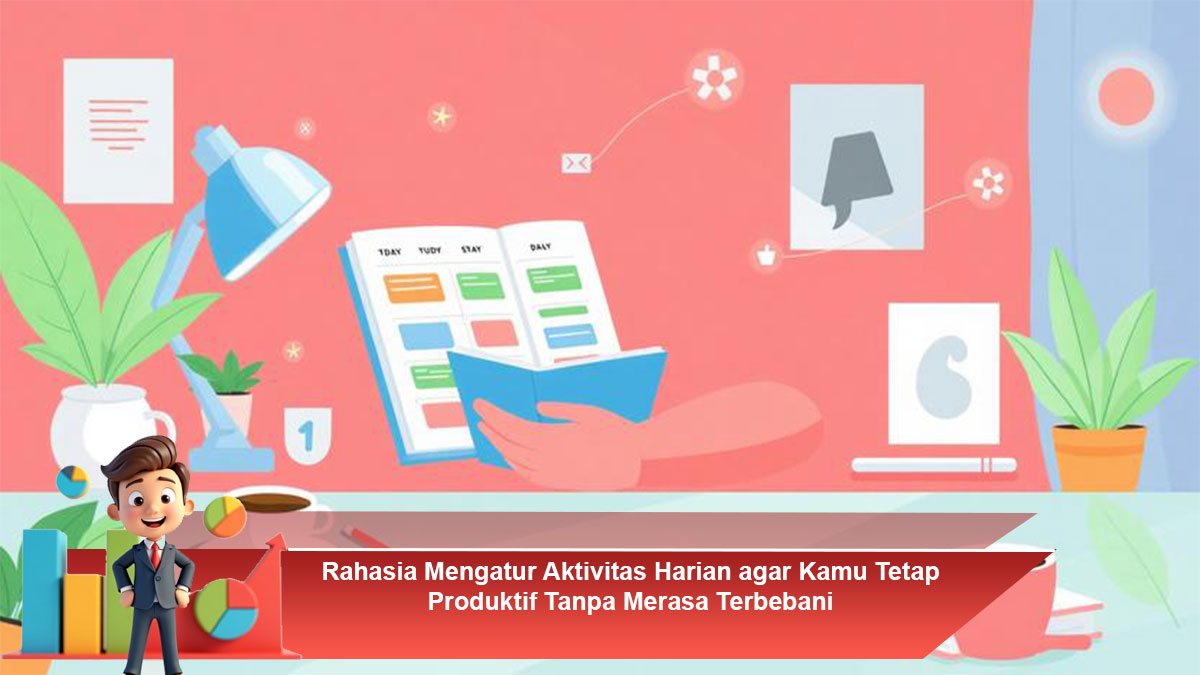 TDAY TUDY STAY DALY

1

Rahasia Mengatur Aktivitas Harian agar Kamu Tetap Produktif Tanpa Merasa Terbebani